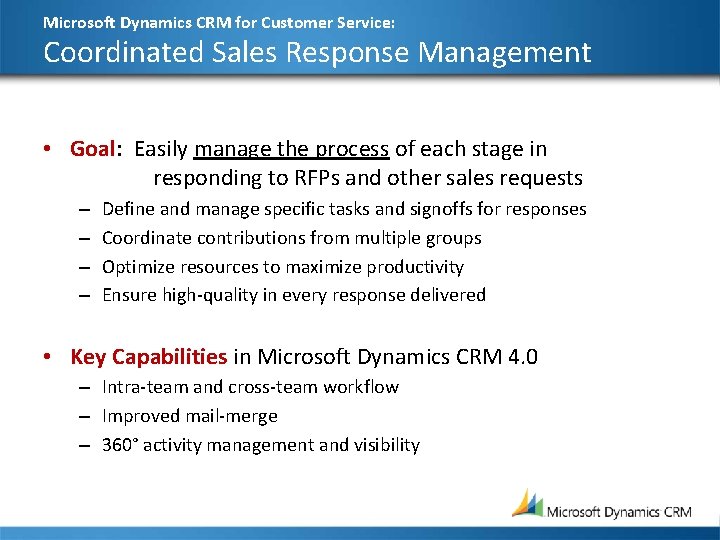 Microsoft Dynamics CRM for Customer Service:
Coordinated Sales Response Management

• Goal: Easily manage the process of each stage in responding to RFPs and other sales requests
– Define and manage specific tasks and signoffs for responses
– Coordinate contributions from multiple groups
– Optimize resources to maximize productivity
– Ensure high-quality in every response delivered

• Key Capabilities in Microsoft Dynamics CRM 4.0
– Intra-team and cross-team workflow
– Improved mail-merge
– 360° activity management and visibility

Microsoft Dynamics CRM